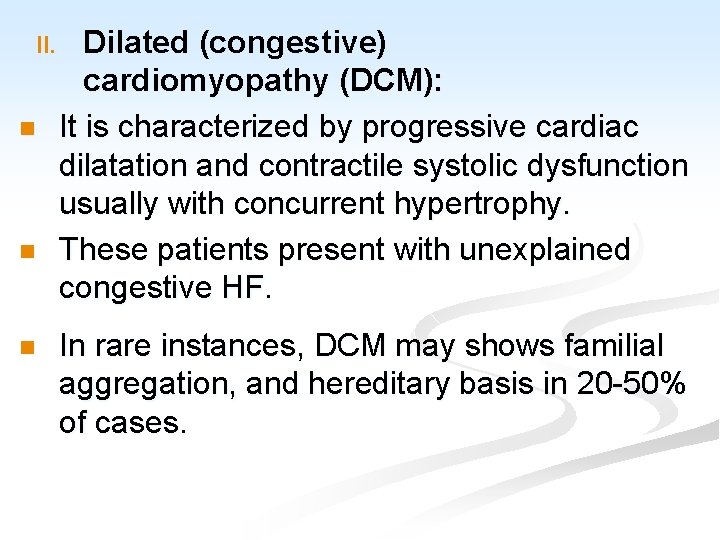 II. Dilated (congestive) cardiomyopathy (DCM):

It is characterized by progressive cardiac dilatation and contractile systolic dysfunction usually with concurrent hypertrophy.

These patients present with unexplained congestive HF.

In rare instances, DCM may shows familial aggregation, and hereditary basis in 20-50% of cases.